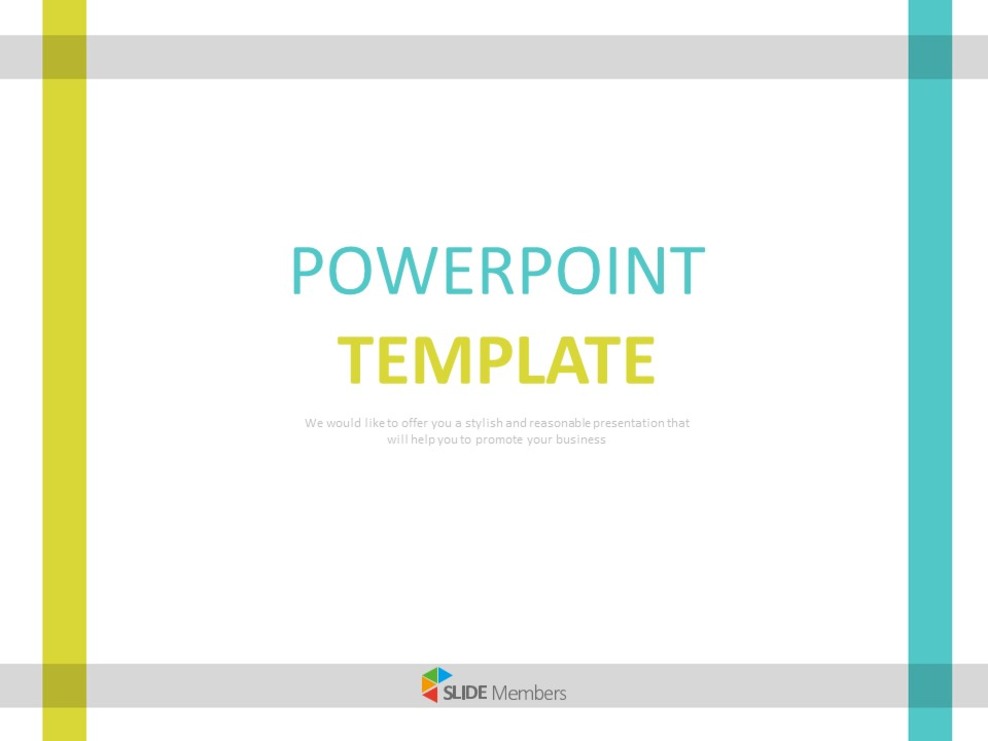 POWERPOINT
TEMPLATE

We would like to offer you a stylish and reasonable presentation that will help you to promote your business

SLIDE Members